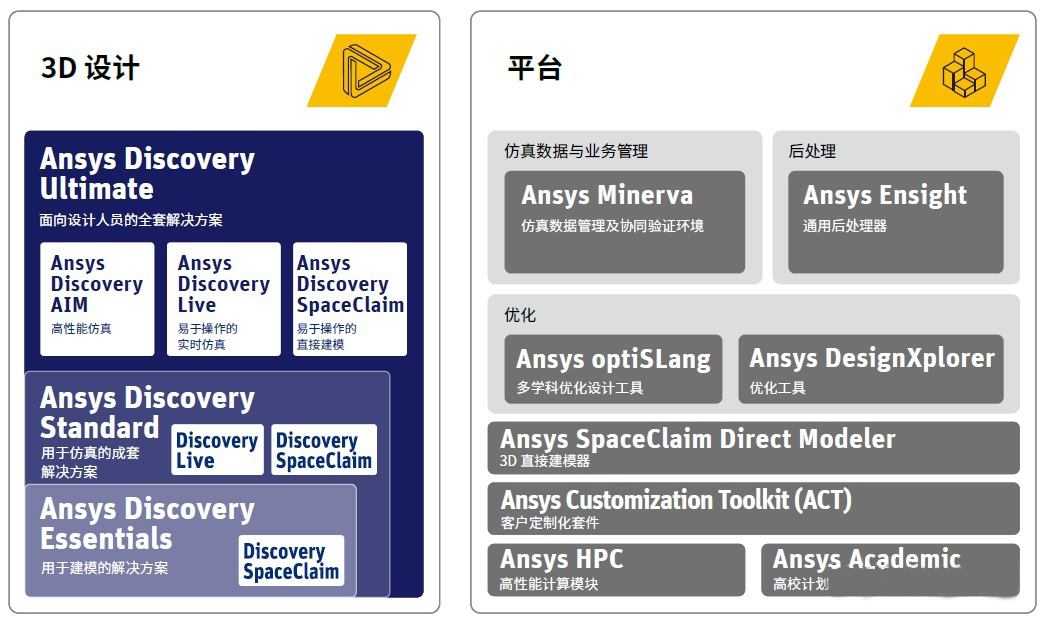 3D 设计

Ansys Discovery Ultimate
面向设计人员的全套解决方案

Ansys Discovery AIM
高性能仿真

Ansys Discovery Live
易于操作的实时仿真

Ansys Discovery SpaceClaim
易于操作的直接建模

Ansys Discovery Standard
用于仿真的成套解决方案

Discovery Live

Discovery SpaceClaim

Ansys Discovery Essentials
用于建模的解决方案

Discovery SpaceClaim

平台

仿真数据与业务管理

Ansys Minerva
仿真数据管理及协同验证环境

后处理

Ansys Ensight
通用后处理器

优化

Ansys optiSLang
多学科优化设计工具

Ansys DesignXplorer
优化工具

Ansys SpaceClaim Direct Modeler
3D 直接建模器

Ansys Customization Toolkit (ACT)
客户定制化套件

Ansys HPC
高性能计算模块

Ansys Academic
高校计划